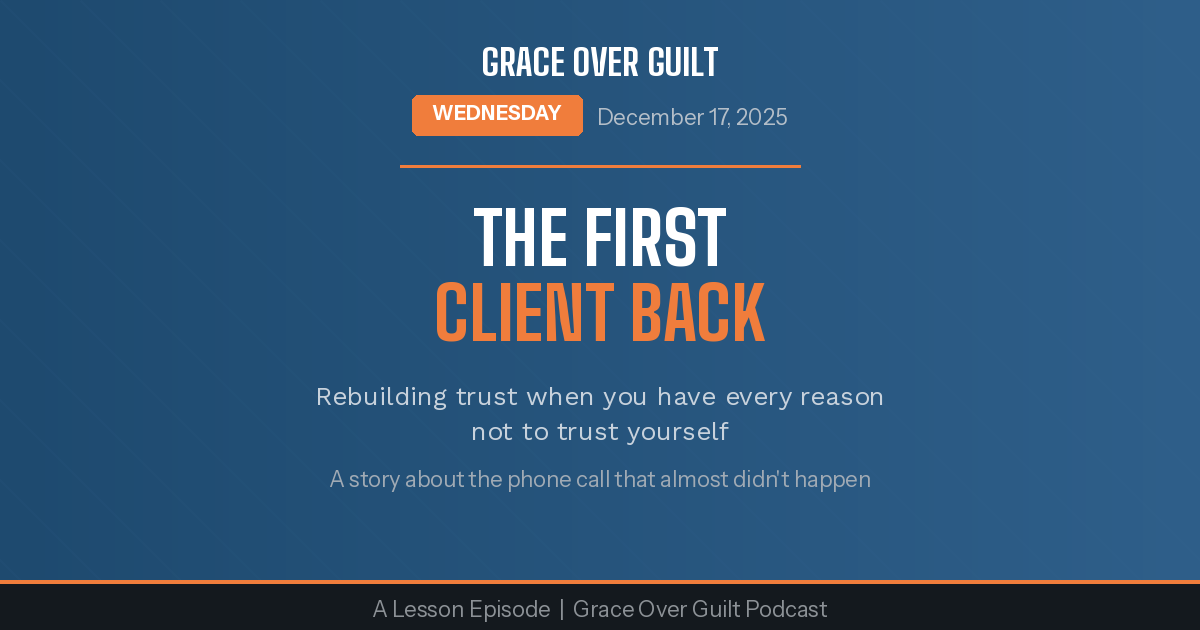 GRACE OVER GUILT

WEDNESDAY December 17, 2025

THE FIRST
CLIENT BACK

Rebuilding trust when you have every reason not to trust yourself

A story about the phone call that almost didn't happen

A Lesson Episode | Grace Over Guilt Podcast